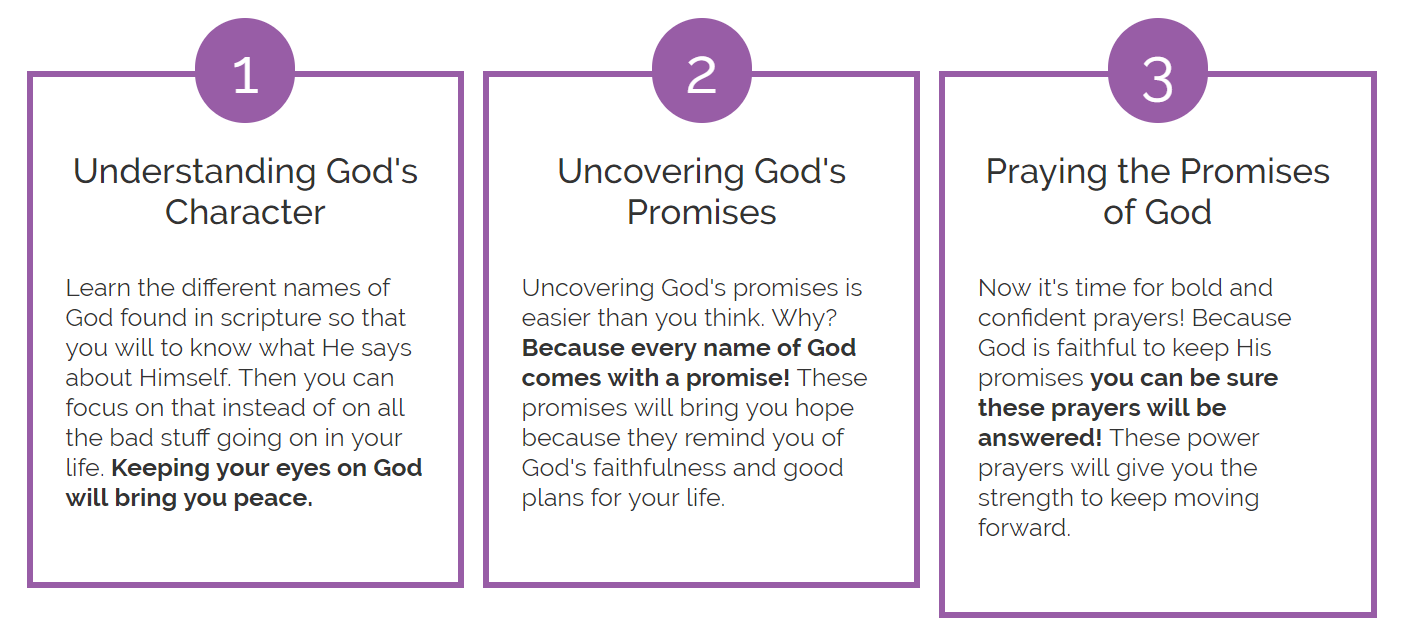 1

Understanding God's Character

Learn the different names of God found in scripture so that you will to know what He says about Himself. Then you can focus on that instead of on all the bad stuff going on in your life. Keeping your eyes on God will bring you peace.

2

Uncovering God's Promises

Uncovering God's promises is easier than you think. Why? Because every name of God comes with a promise! These promises will bring you hope because they remind you of God's faithfulness and good plans for your life.

3

Praying the Promises of God

Now it's time for bold and confident prayers! Because God is faithful to keep His promises you can be sure these prayers will be answered! These power prayers will give you the strength to keep moving forward.